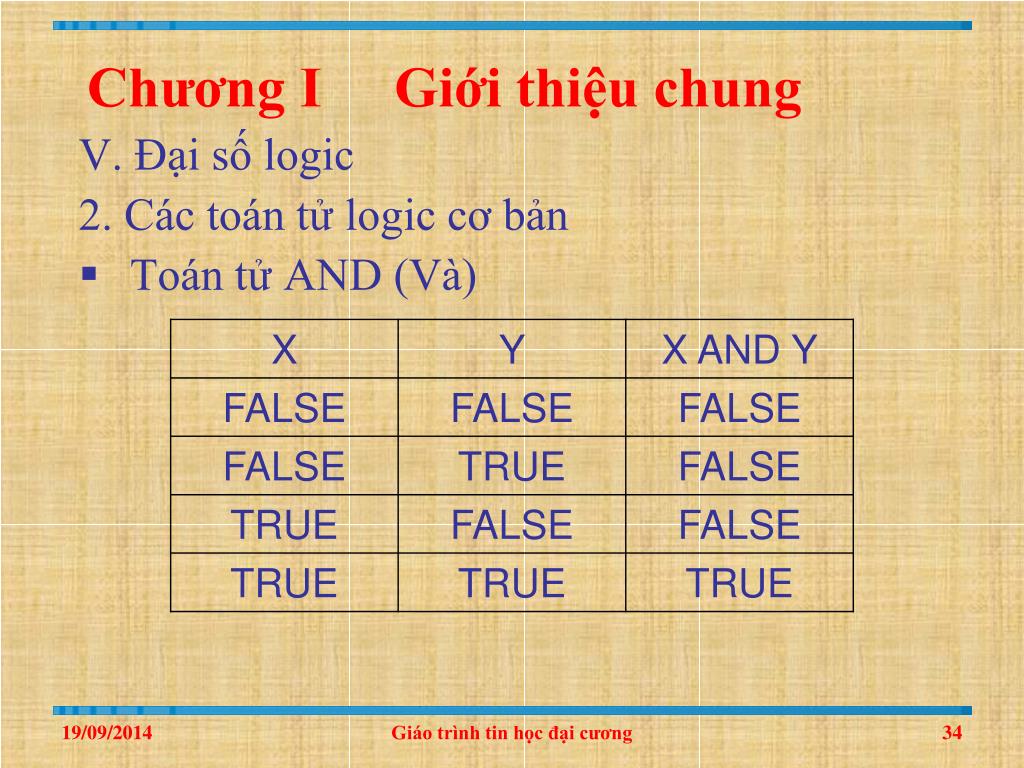 Chương I Giới thiệu chung

V. Đại số logic

2. Các toán tử logic cơ bản

▪ Toán tử AND (Và)

| X | Y | X AND Y |
|---|---|---|
| FALSE | FALSE | FALSE |
| FALSE | TRUE | FALSE |
| TRUE | FALSE | FALSE |
| TRUE | TRUE | TRUE |

19/09/2014 Giáo trình tin học đại cương 34